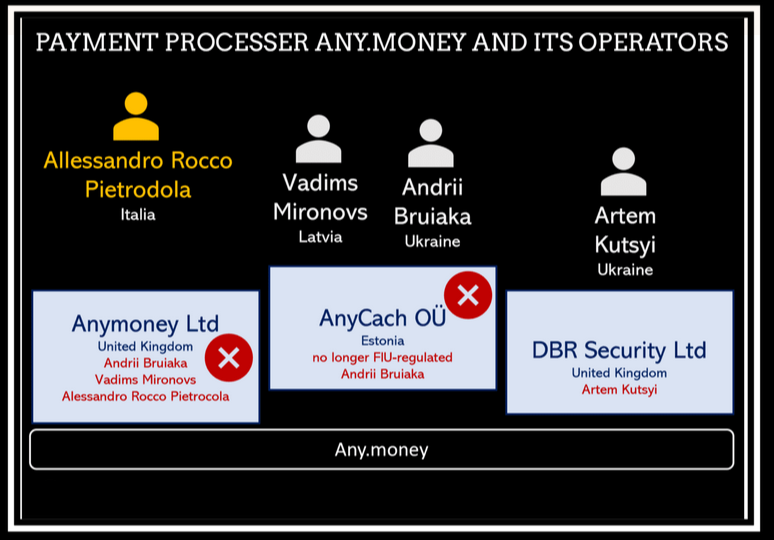 PAYMENT PROCESSER ANY.MONEY AND ITS OPERATORS

Allessandro Rocco Pietrodola
Italia

Vadims Mironovs
Latvia

Andrii Bruiaka
Ukraine

Artem Kutsyi
Ukraine

Anymoney Ltd
United Kingdom
Andrii Bruiaka
Vadims Mironovs
Alessandro Rocco Pietrocola

AnyCach OÜ
Estonia
no longer FIU-regulated
Andrii Bruiaka

DBR Security Ltd
United Kingdom
Artem Kutsyi

Any.money